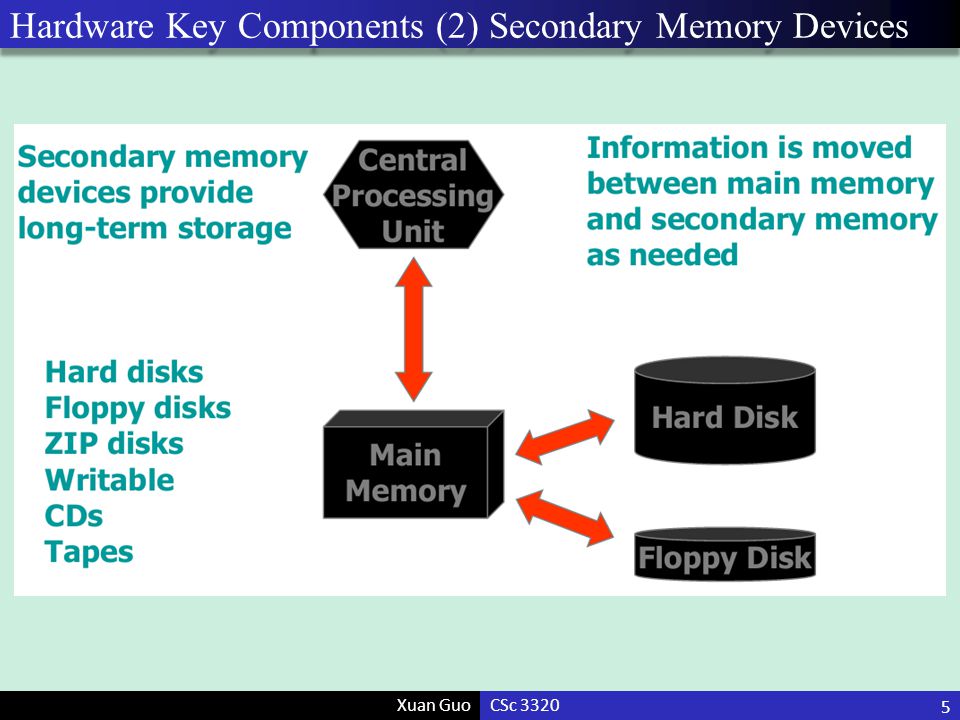 Hardware Key Components (2) Secondary Memory Devices

Secondary memory devices provide long-term storage

Central Processing Unit

Information is moved between main memory and secondary memory as needed

Hard disks
Floppy disks
ZIP disks
Writable CDs
Tapes

Main Memory

Hard Disk

Floppy Disk

Xuan Guo CSc 3320 5